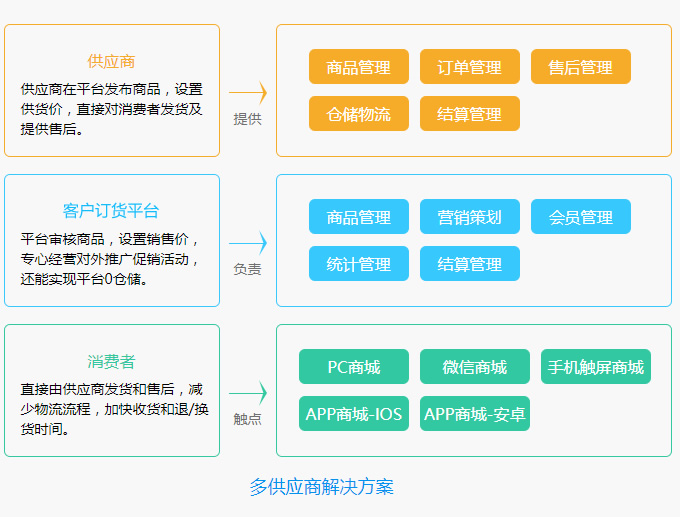 供应商

供应商在平台发布商品，设置供货价，直接对消费者发货及提供售后。

提供

商品管理
订单管理
售后管理
仓储物流
结算管理

客户订货平台

平台审核商品，设置销售价，专心经营对外推广促销活动，还能实现平台0仓储。

负责

商品管理
营销策划
会员管理
统计管理
结算管理

消费者

直接由供应商发货和售后，减少物流流程，加快收货和退/换货时间。

触点

PC商城
微信商城
手机触屏商城
APP商城-IOS
APP商城-安卓

多供应商解决方案